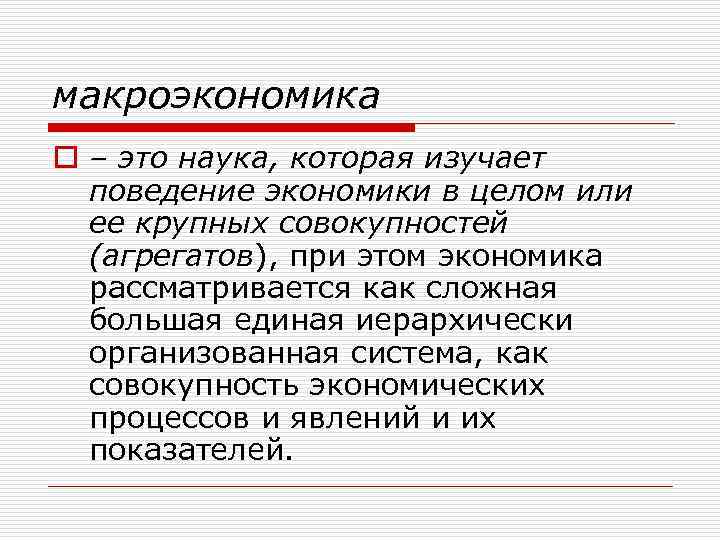 макроэкономика

– это наука, которая изучает поведение экономики в целом или ее крупных совокупностей (агрегатов), при этом экономика рассматривается как сложная большая единая иерархически организованная система, как совокупность экономических процессов и явлений и их показателей.